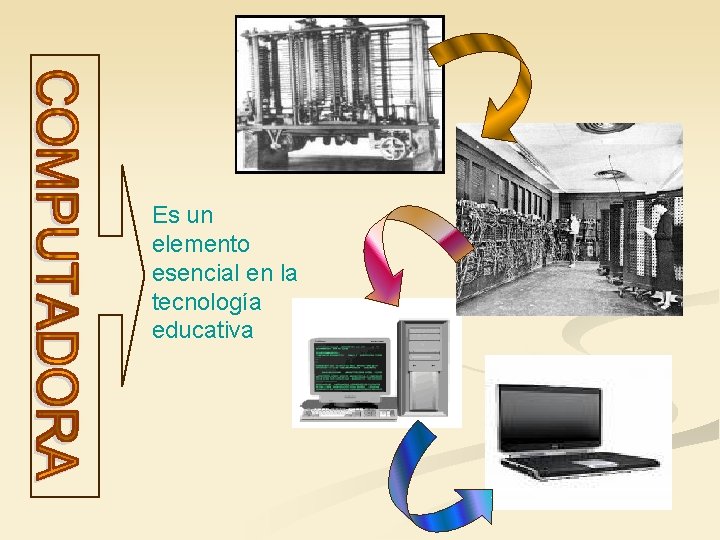 COMPUTADORA

Es un elemento esencial en la tecnología educativa